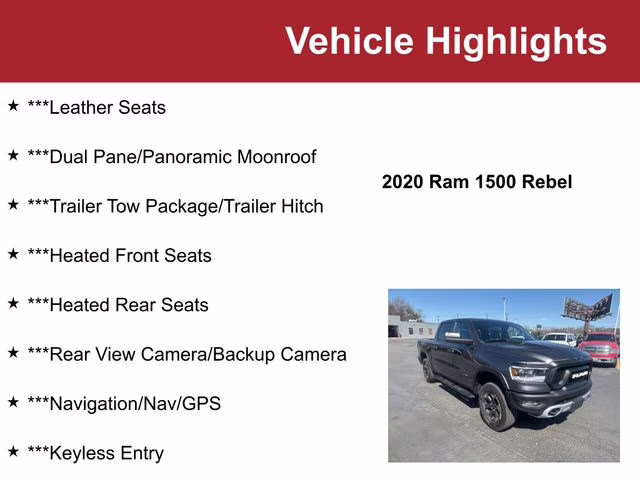 Vehicle Highlights

★ ***Leather Seats

★ ***Dual Pane/Panoramic Moonroof

★ ***Trailer Tow Package/Trailer Hitch

★ ***Heated Front Seats

★ ***Heated Rear Seats

★ ***Rear View Camera/Backup Camera

★ ***Navigation/Nav/GPS

★ ***Keyless Entry

2020 Ram 1500 Rebel

RAM